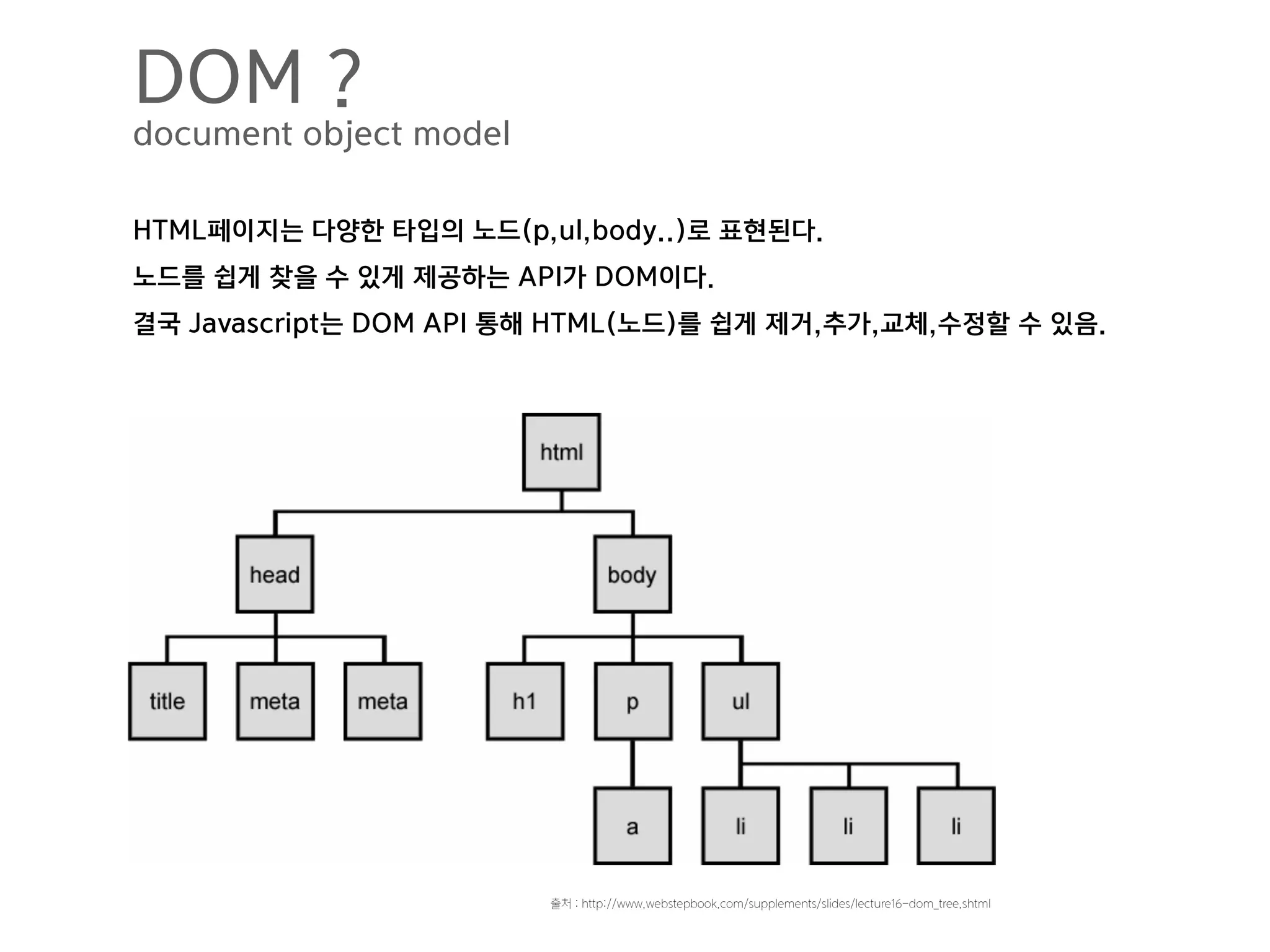 DOM ?
document object model

HTML페이지는 다양한 타입의 노드(p,ul,body..)로 표현된다.
노드를 쉽게 찾을 수 있게 제공하는 API가 DOM이다.
결국 Javascript는 DOM API 통해 HTML(노드)를 쉽게 제거,추가,교체,수정할 수 있음.

html
head
body
title
meta
meta
h1
p
ul
a
li
li
li

출처 : http://www.webstepbook.com/supplements/slides/lecture16-dom_tree.shtml